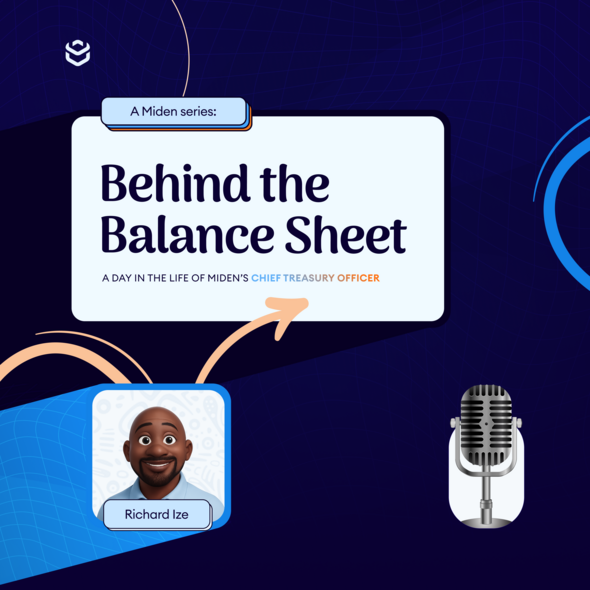 A Miden series:

Behind the Balance Sheet

A DAY IN THE LIFE OF MIDEN'S CHIEF TREASURY OFFICER

Richard Ize